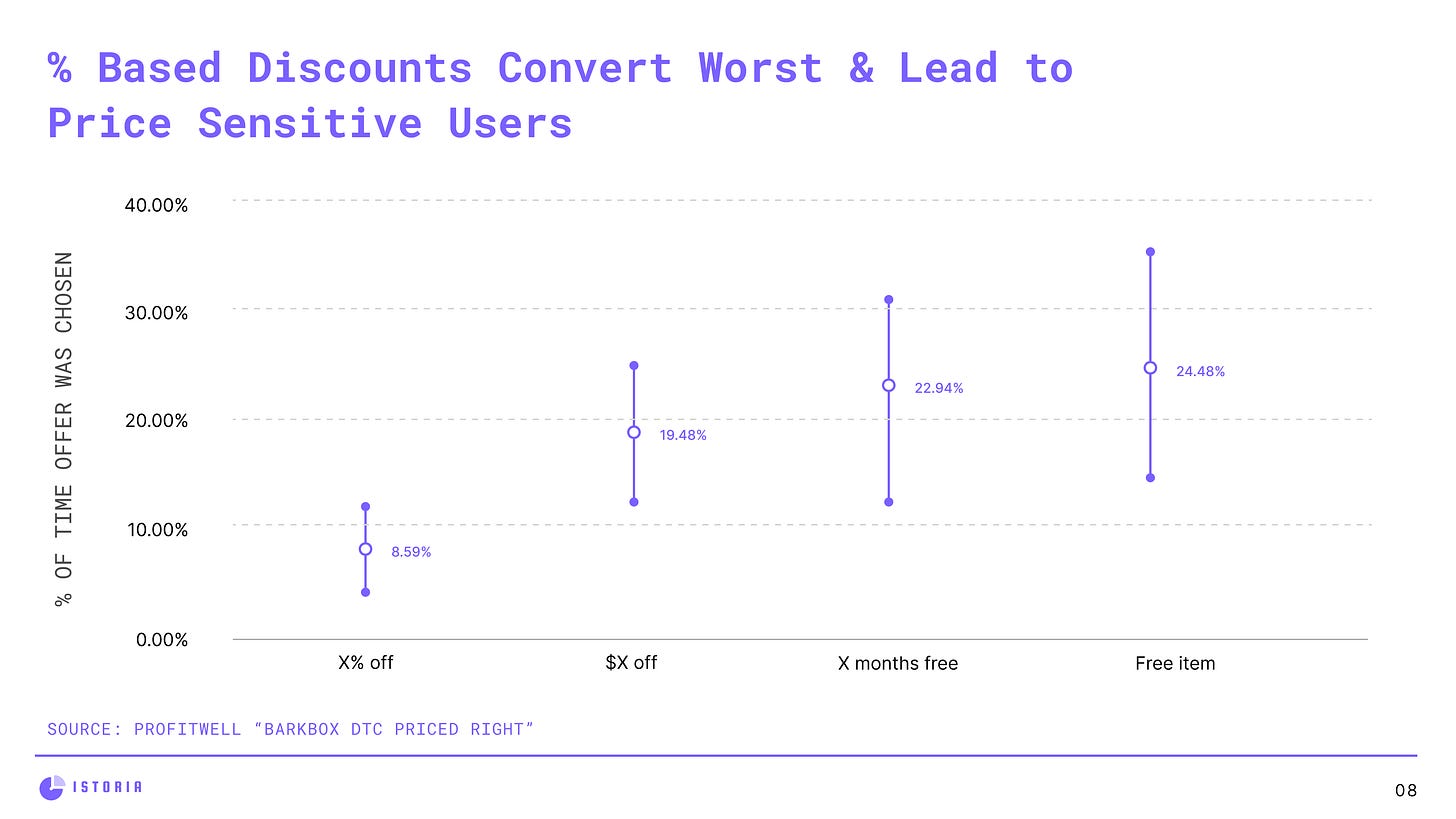 % Based Discounts Convert Worst & Lead to Price Sensitive Users

% OF TIME OFFER WAS CHOSEN

40.00%
30.00%
20.00%
10.00%
0.00%

8.59%
19.48%
22.94%
24.48%

X% off
$X off
X months free
Free item

SOURCE: PROFITWELL "BARKBOX DTC PRICED RIGHT"

ISTORIA

08